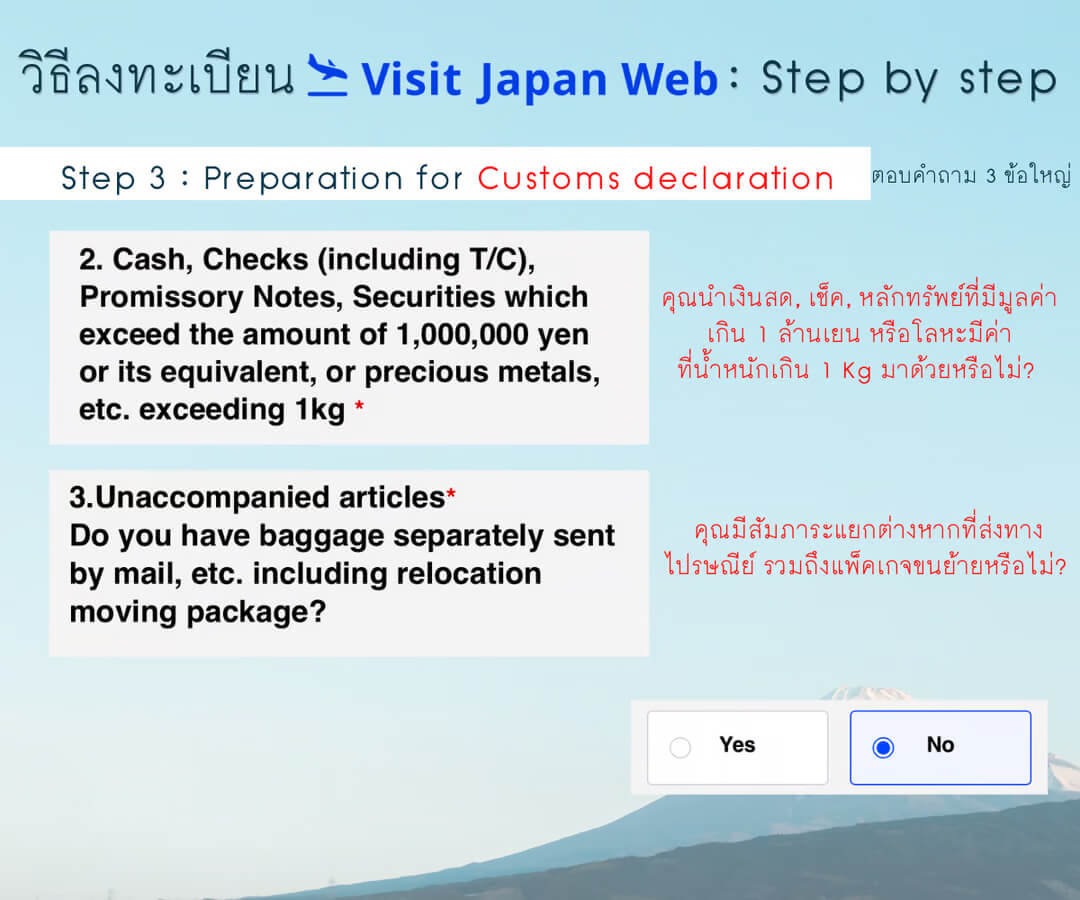 วิธีลงทะเบียน Visit Japan Web : Step by step

Step 3 : Preparation for Customs declaration

ตอบคำถาม 3 ข้อใหญ่

2. Cash, Checks (including T/C), Promissory Notes, Securities which exceed the amount of 1,000,000 yen or its equivalent, or precious metals, etc. exceeding 1kg *

คุณนำเงินสด, เช็ค, หลักทรัพย์ที่มีมูลค่าเกิน 1 ล้านเยน หรือโลหะมีค่าที่น้ำหนักเกิน 1 Kg มาด้วยหรือไม่?

3.Unaccompanied articles*
Do you have baggage separately sent by mail, etc. including relocation moving package?

คุณมีสัมภาระแยกต่างหากที่ส่งทางไปรษณีย์ รวมถึงแพ็คเกจขนย้ายหรือไม่?

Yes

No